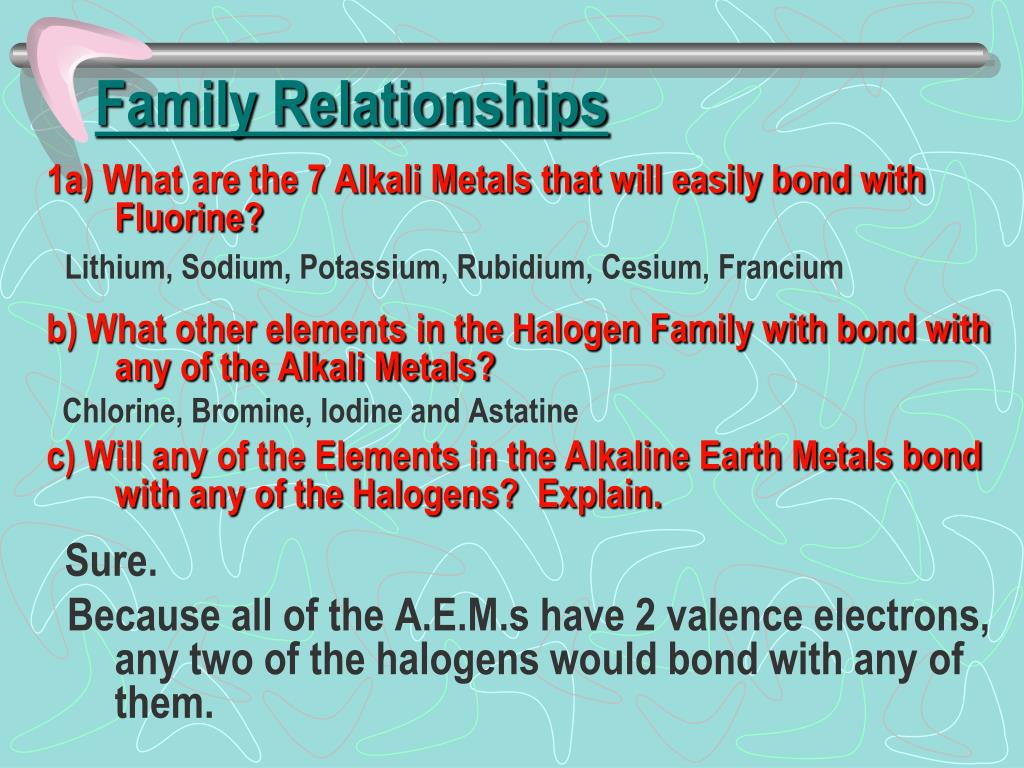 Family Relationships

1a) What are the 7 Alkali Metals that will easily bond with Fluorine?

Lithium, Sodium, Potassium, Rubidium, Cesium, Francium

b) What other elements in the Halogen Family with bond with any of the Alkali Metals?

Chlorine, Bromine, Iodine and Astatine

c) Will any of the Elements in the Alkaline Earth Metals bond with any of the Halogens? Explain.

Sure.

Because all of the A.E.M.s have 2 valence electrons, any two of the halogens would bond with any of them.